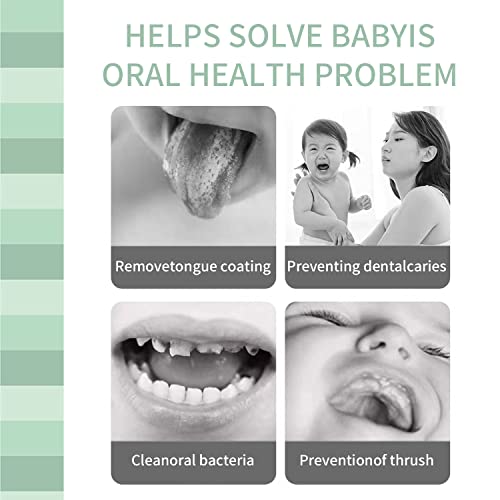 HELPS SOLVE BABYIS ORAL HEALTH PROBLEM

Removetongue coating

Preventing dentalcaries

Cleanoral bacteria

Preventionof thrush